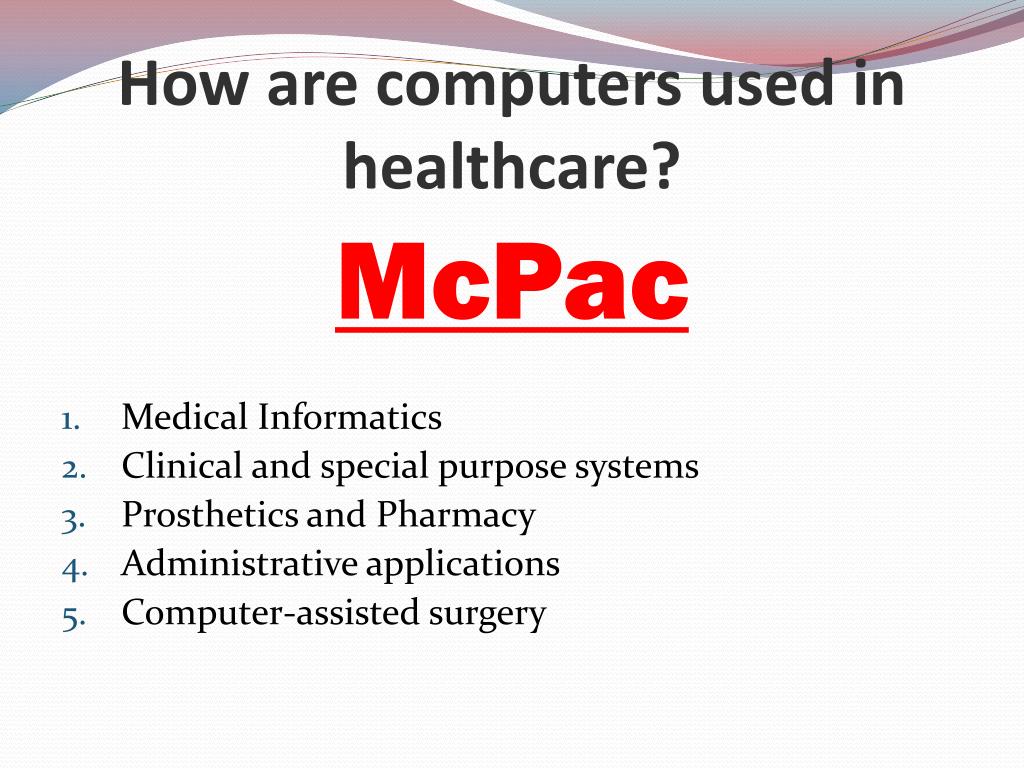 How are computers used in healthcare?

McPac

1. Medical Informatics
2. Clinical and special purpose systems
3. Prosthetics and Pharmacy
4. Administrative applications
5. Computer-assisted surgery